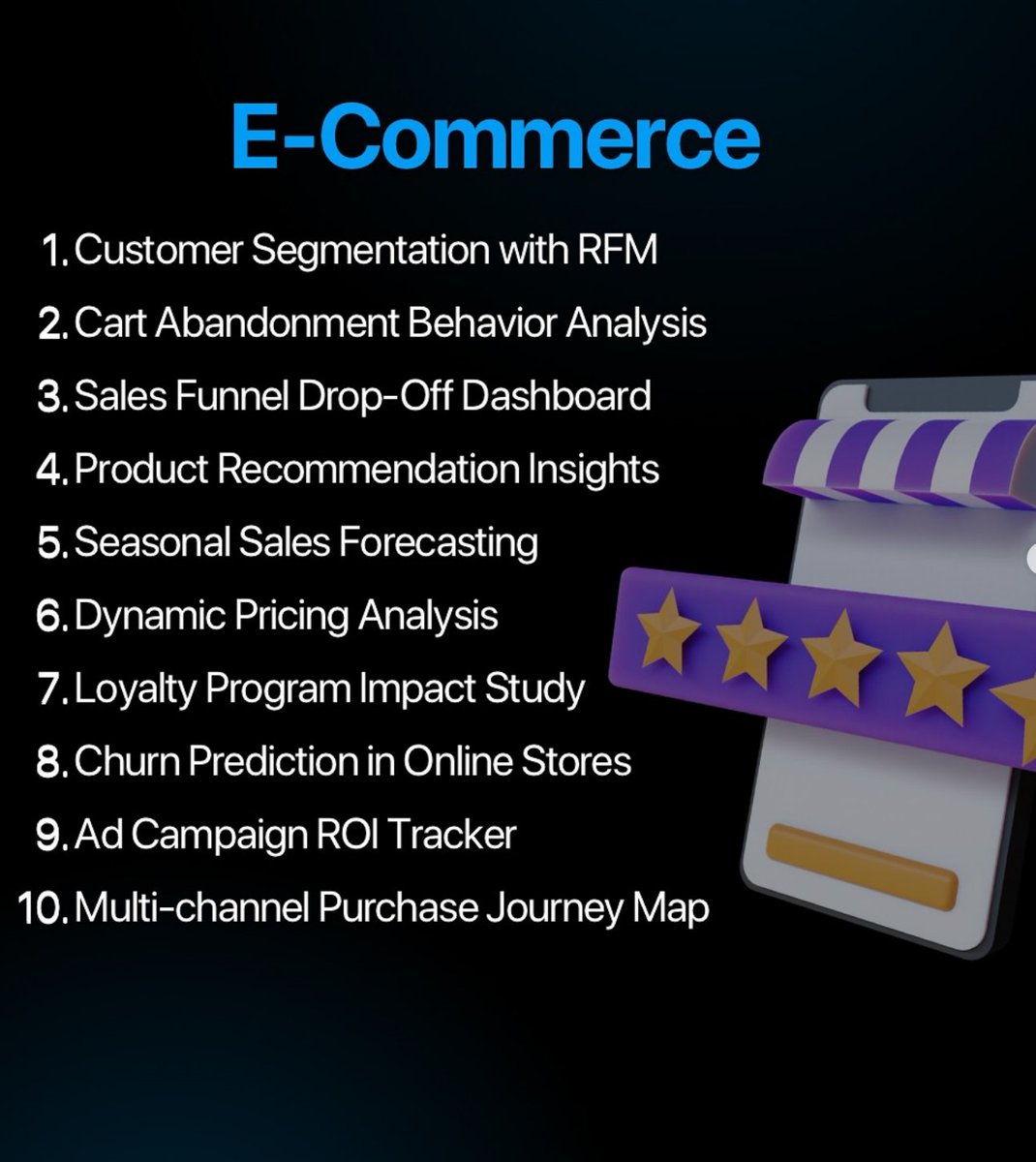 E-Commerce

1. Customer Segmentation with RFM
2. Cart Abandonment Behavior Analysis
3. Sales Funnel Drop-Off Dashboard
4. Product Recommendation Insights
5. Seasonal Sales Forecasting
6. Dynamic Pricing Analysis
7. Loyalty Program Impact Study
8. Churn Prediction in Online Stores
9. Ad Campaign ROI Tracker
10. Multi-channel Purchase Journey Map